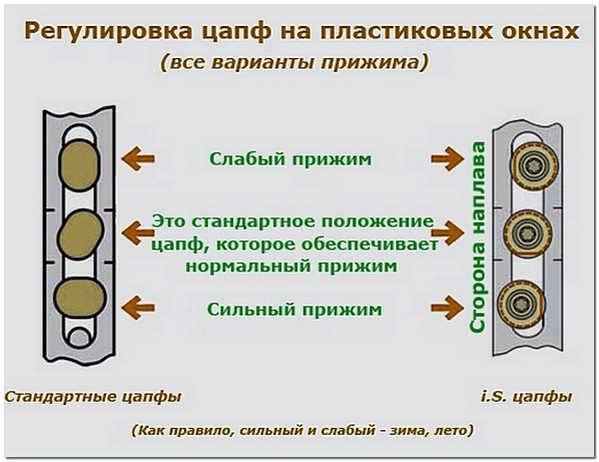 Регулировка цапф на пластиковых окнах
(все варианты прижима)

Слабый прижим

Это стандартное положение цапф, которое обеспечивает нормальный прижим

Сильный прижим

Сторона наплава

Стандартные цапфы

i.S. цапфы

(Как правило, сильный и слабый - зима, лето)